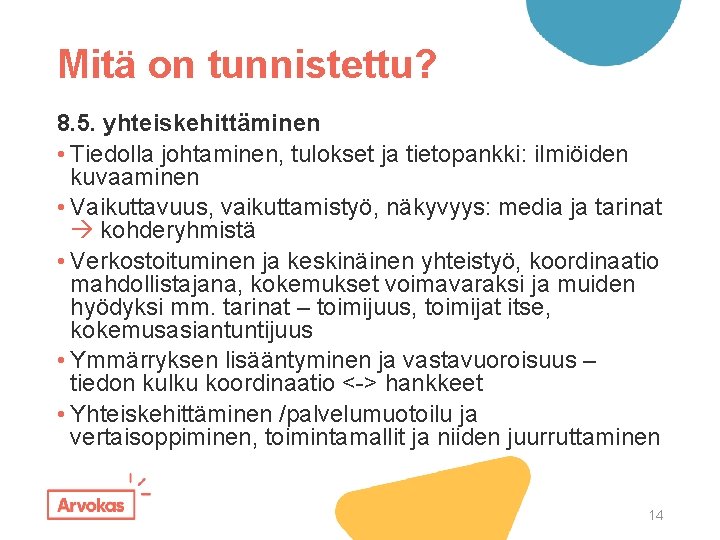 Mitä on tunnistettu?

8.5. yhteiskehittäminen

• Tiedolla johtaminen, tulokset ja tietopankki: ilmiöiden kuvaaminen
• Vaikuttavuus, vaikuttamistyö, näkyvyys: media ja tarinat → kohderyhmistä
• Verkostoituminen ja keskinäinen yhteistyö, koordinaatio mahdollistajana, kokemukset voimavaraksi ja muiden hyödyksi mm. tarinat – toimijuus, toimijat itse, kokemusasiantuntijuus
• Ymmärryksen lisääntyminen ja vastavuoroisuus – tiedon kulku koordinaatio <-> hankkeet
• Yhteiskehittäminen /palvelumuotoilu ja vertaisoppiminen, toimintamallit ja niiden juurruttaminen

Arvokas

14